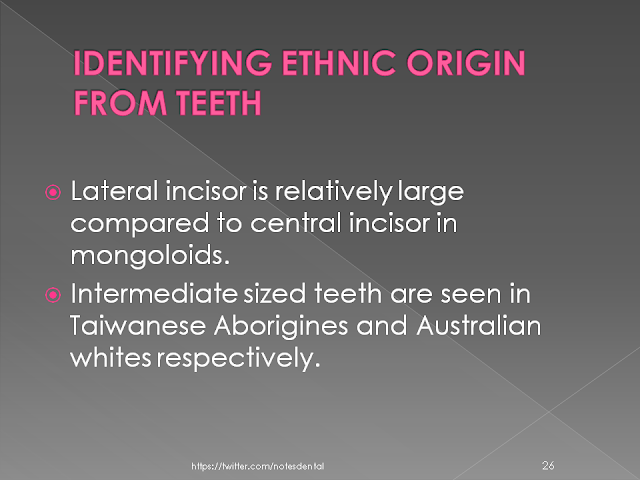 IDENTIFYING ETHNIC ORIGIN FROM TEETH

Lateral incisor is relatively large compared to central incisor in mongoloids.

Intermediate sized teeth are seen in Taiwanese Aborigines and Australian whites respectively.

https://twitter.com/notesdental

26